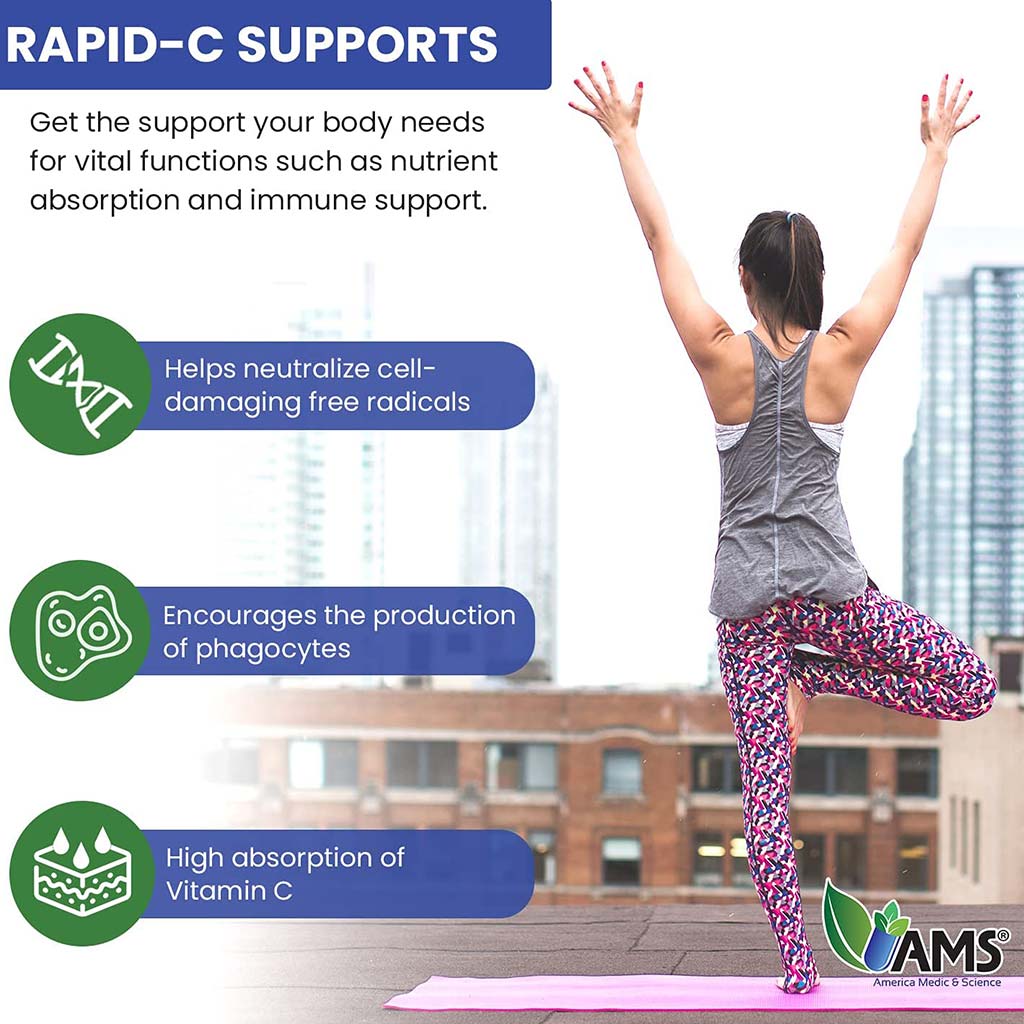 RAPID-C SUPPORTS

Get the support your body needs for vital functions such as nutrient absorption and immune support.

Helps neutralize cell-damaging free radicals

Encourages the production of phagocytes

High absorption of Vitamin C

AMS®
America Medic & Science